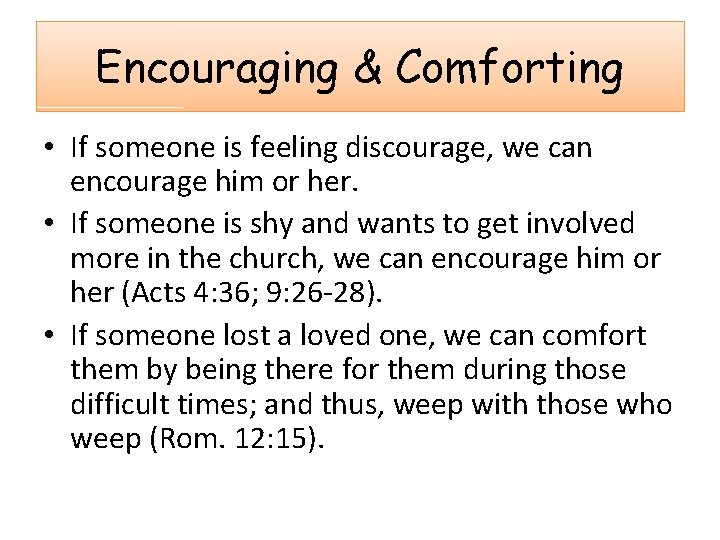 Encouraging & Comforting

• If someone is feeling discourage, we can encourage him or her.

• If someone is shy and wants to get involved more in the church, we can encourage him or her (Acts 4:36; 9:26-28).

• If someone lost a loved one, we can comfort them by being there for them during those difficult times; and thus, weep with those who weep (Rom. 12:15).